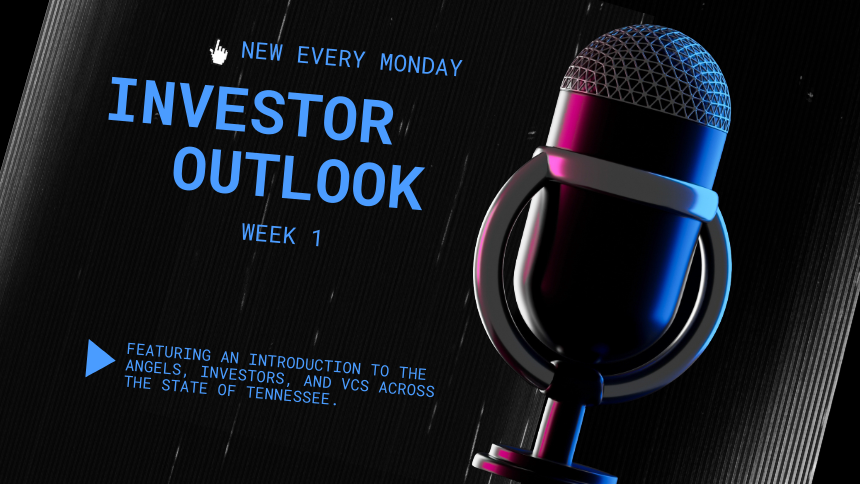 NEW EVERY MONDAY

INVESTOR OUTLOOK

WEEK 1

FEATURING AN INTRODUCTION TO THE ANGELS, INVESTORS, AND VCS ACROSS THE STATE OF TENNESSEE.